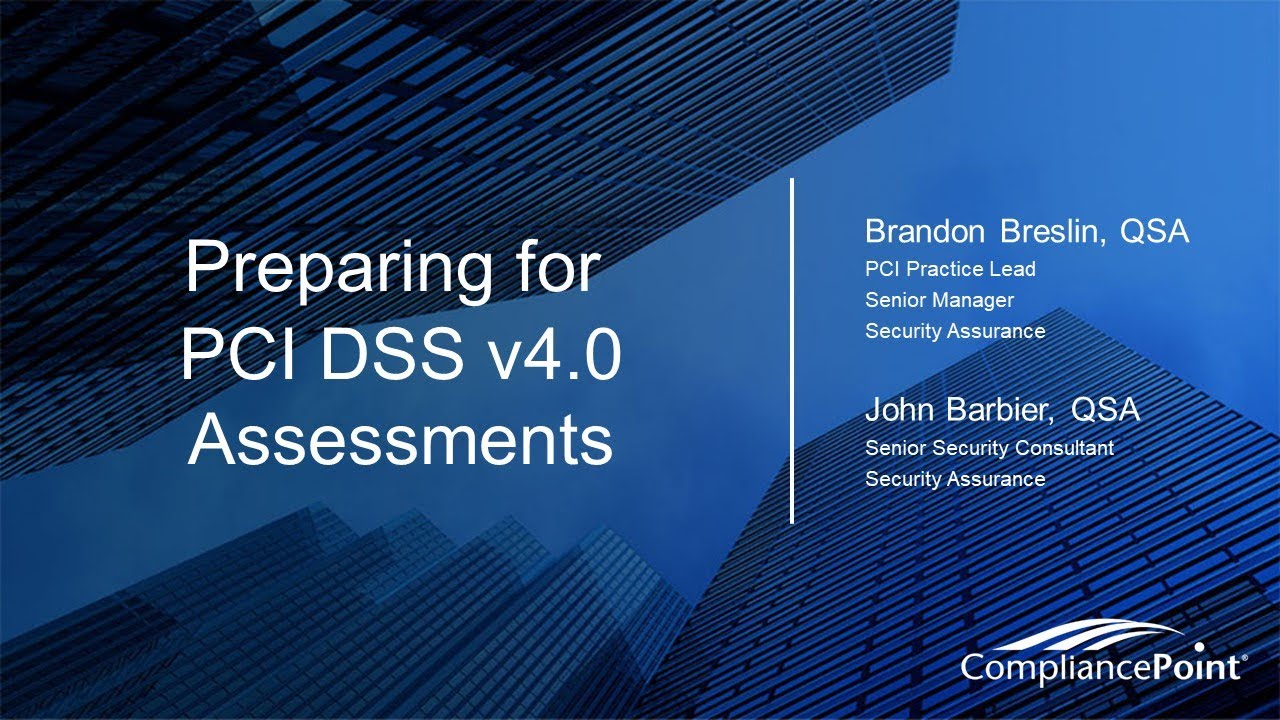 Preparing for PCI DSS v4.0 Assessments

Brandon Breslin, QSA
PCI Practice Lead
Senior Manager
Security Assurance

John Barbier, QSA
Senior Security Consultant
Security Assurance

CompliancePoint®